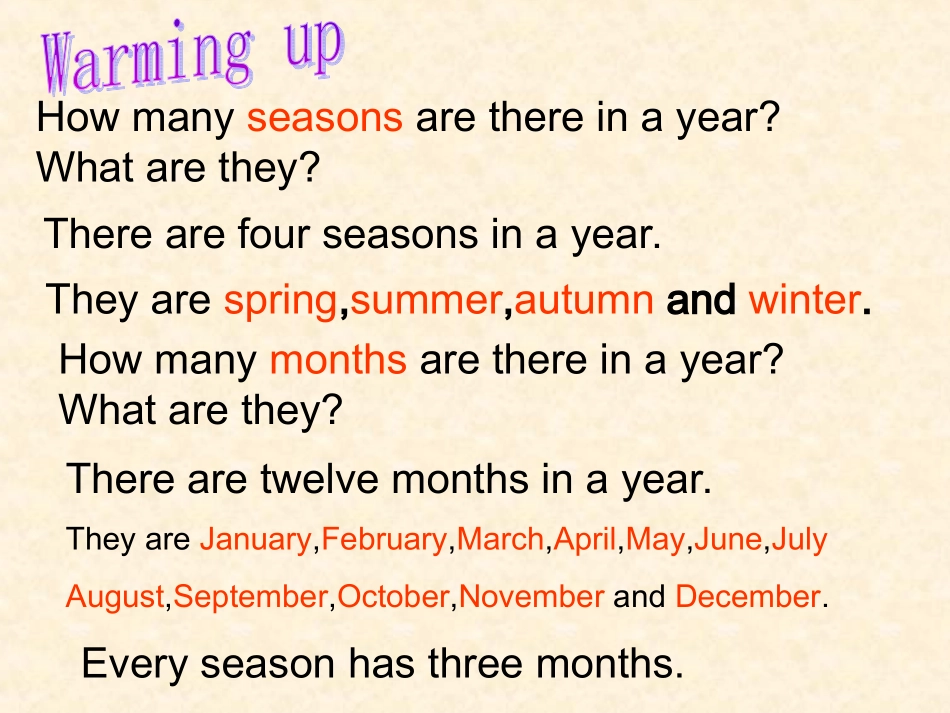 Warming up

How many seasons are there in a year?
What are they?

There are four seasons in a year.

They are spring,summer,autumn and winter.

How many months are there in a year?
What are they?

There are twelve months in a year.

They are January,February,March,April,May,June,July August,September,October,November and December.

Every season has three months.